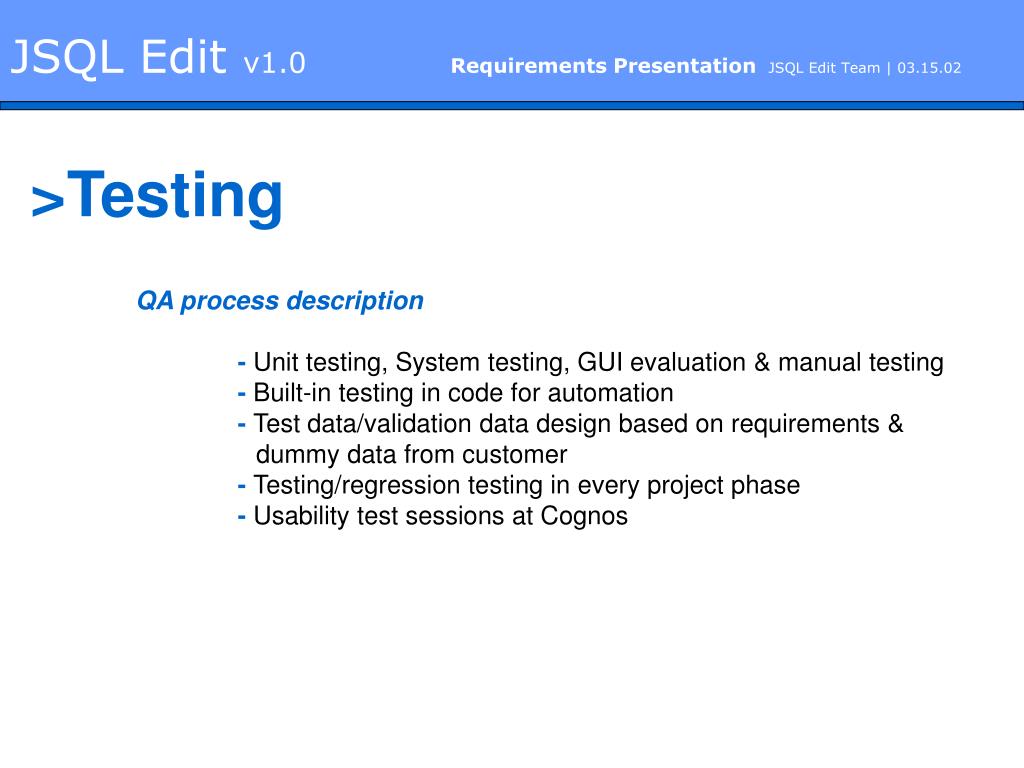 JSQL Edit v1.0 Requirements Presentation JSQL Edit Team | 03.15.02

>Testing

QA process description

- Unit testing, System testing, GUI evaluation & manual testing
- Built-in testing in code for automation
- Test data/validation data design based on requirements & dummy data from customer
- Testing/regression testing in every project phase
- Usability test sessions at Cognos